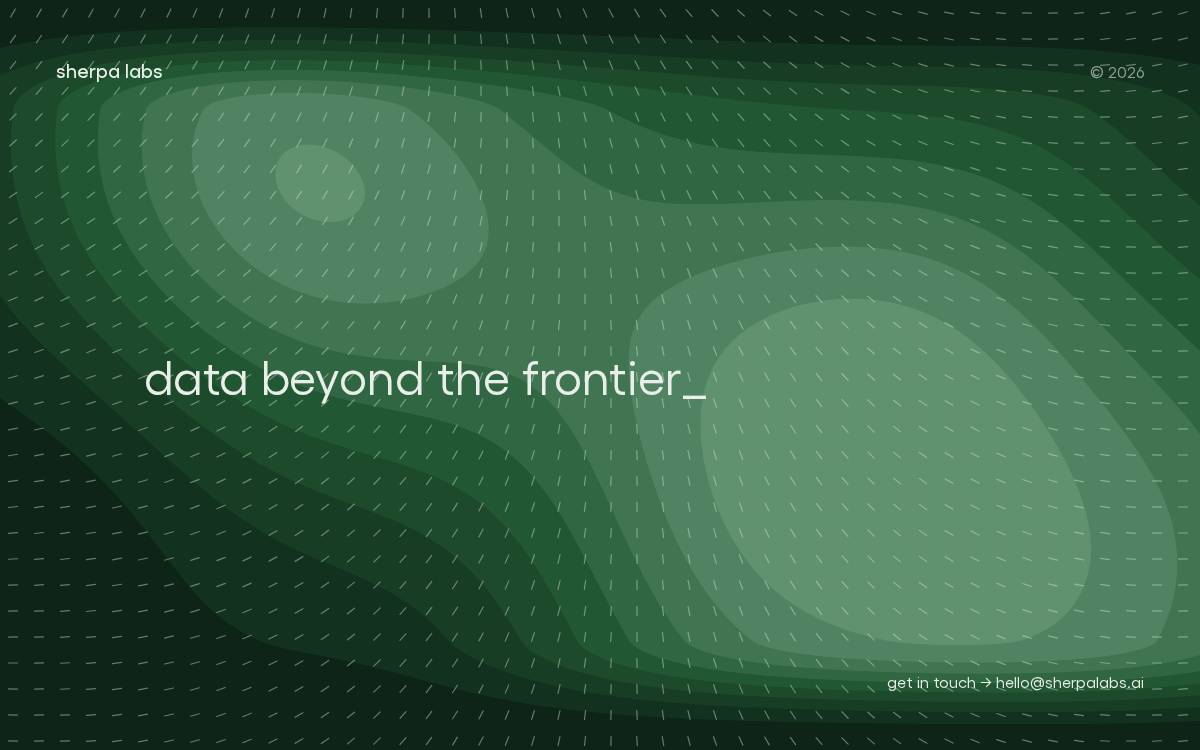 sherpa labs

© 2026

data beyond the frontier_

get in touch → hello@sherpalabs.ai